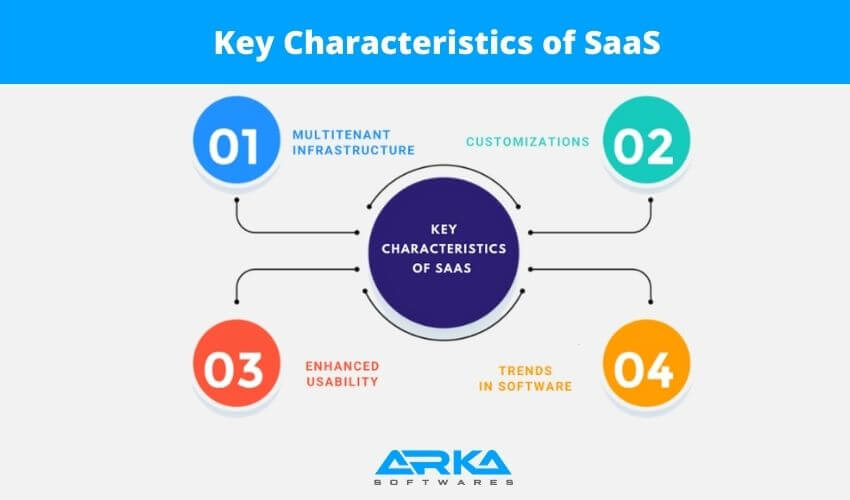 Key Characteristics of SaaS

01 MULTITENANT INFRASTRUCTURE

CUSTOMIZATIONS 02

KEY CHARACTERISTICS OF SAAS

03 ENHANCED USABILITY

TRENDS IN SOFTWARE 04

ARKA
SOFTWARES